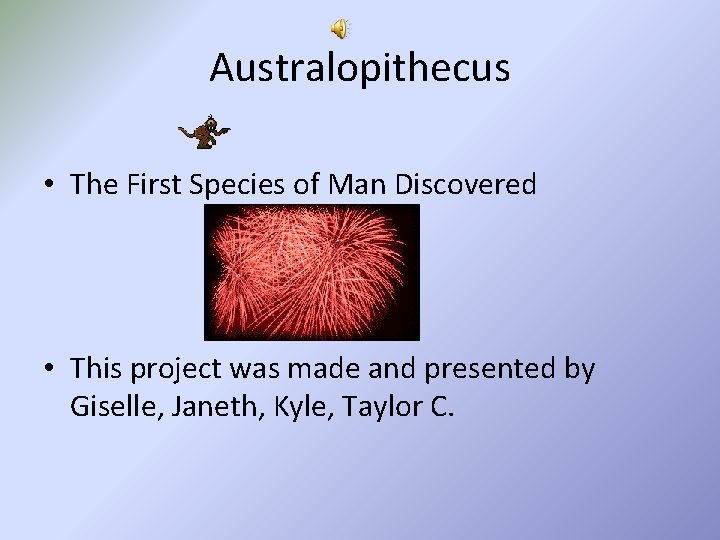 Australopithecus

• The First Species of Man Discovered

• This project was made and presented by Giselle, Janeth, Kyle, Taylor C.